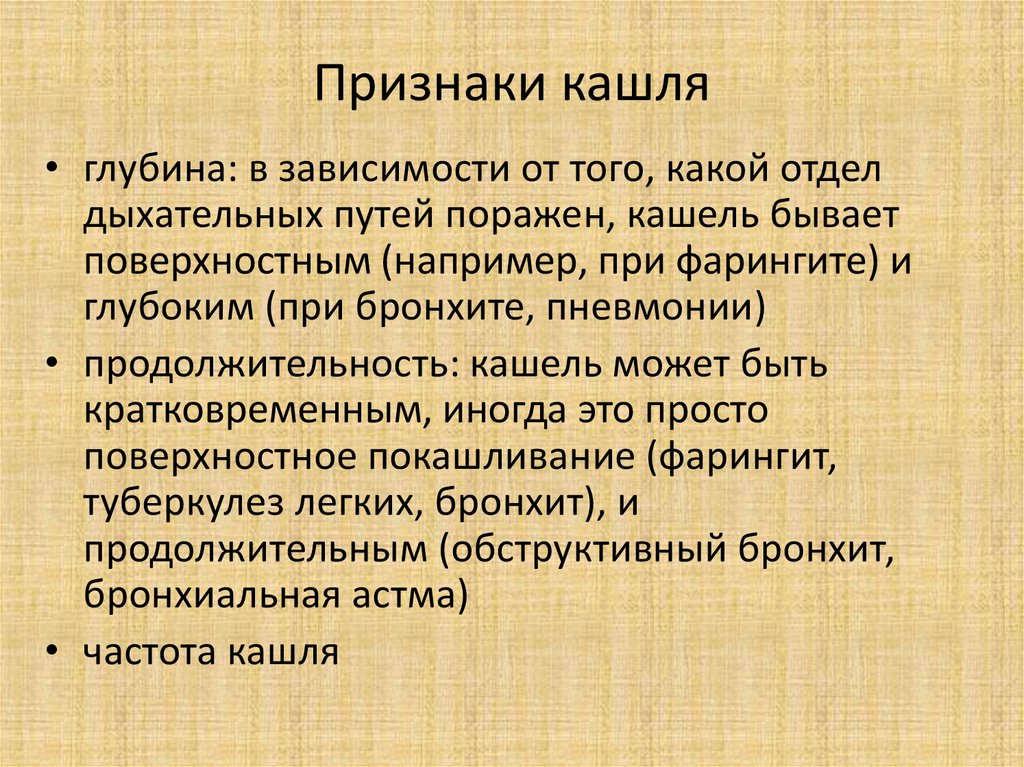 Признаки кашля

• глубина: в зависимости от того, какой отдел дыхательных путей поражен, кашель бывает поверхностным (например, при фарингите) и глубоким (при бронхите, пневмонии)

• продолжительность: кашель может быть кратковременным, иногда это просто поверхностное покашливание (фарингит, туберкулез легких, бронхит), и продолжительным (обструктивный бронхит, бронхиальная астма)

• частота кашля